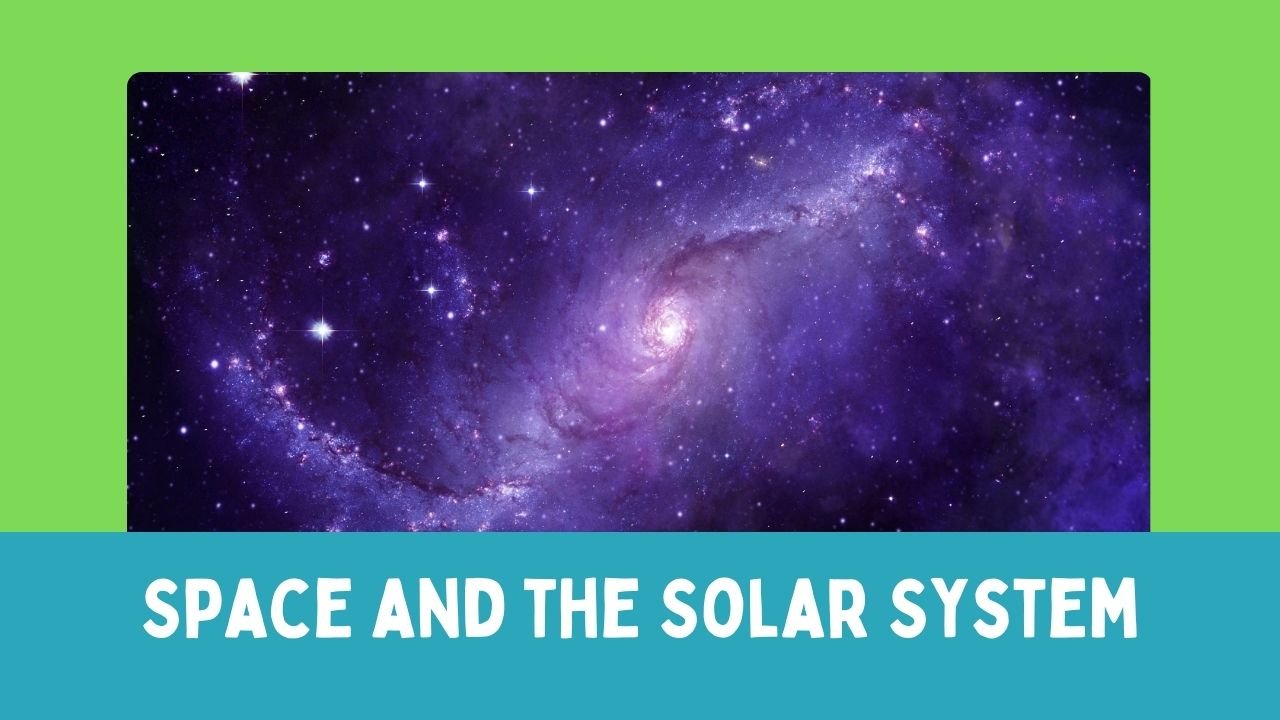 SPACE AND THE SOLAR SYSTEM